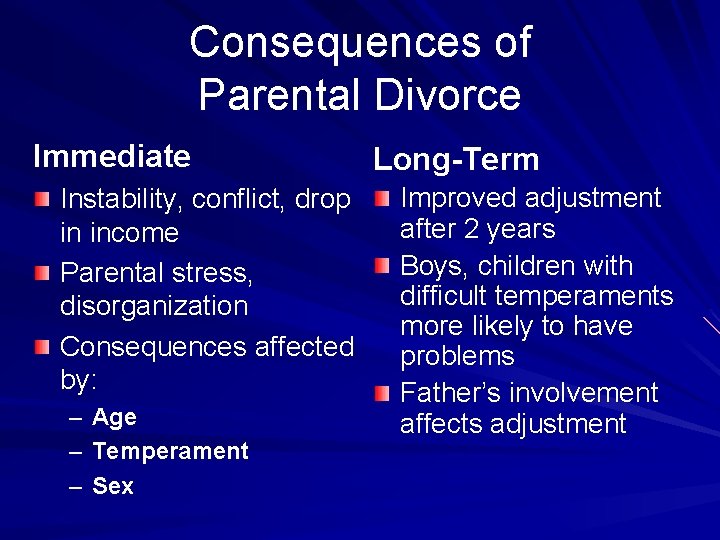 Consequences of Parental Divorce

Immediate

Instability, conflict, drop in income

Parental stress, disorganization

Consequences affected by:

– Age
– Temperament
– Sex

Long-Term

Improved adjustment after 2 years

Boys, children with difficult temperaments more likely to have problems

Father's involvement affects adjustment